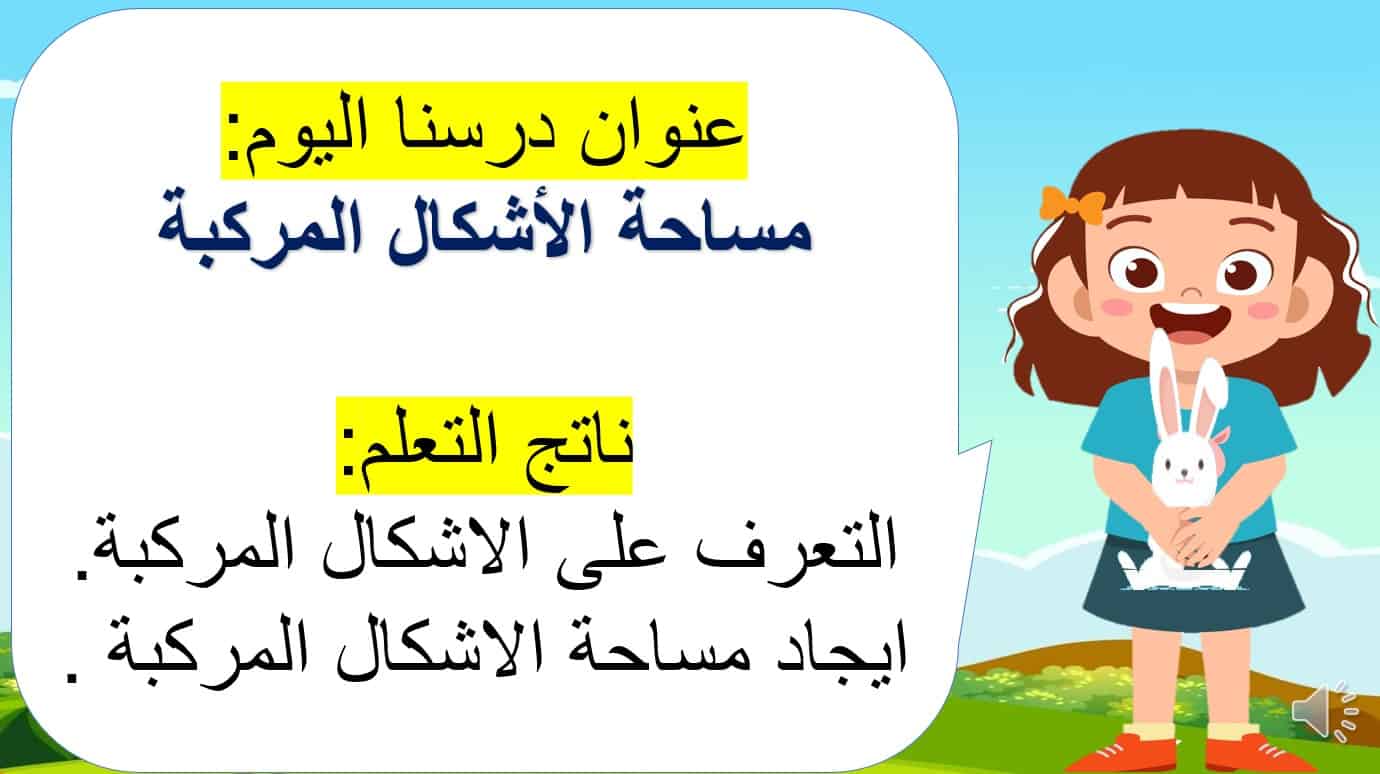 عنوان درسنا اليوم:
مساحة الأشكال المركبة

ناتج التعلم:
التعرف على الاشكال المركبة.
ايجاد مساحة الاشكال المركبة .